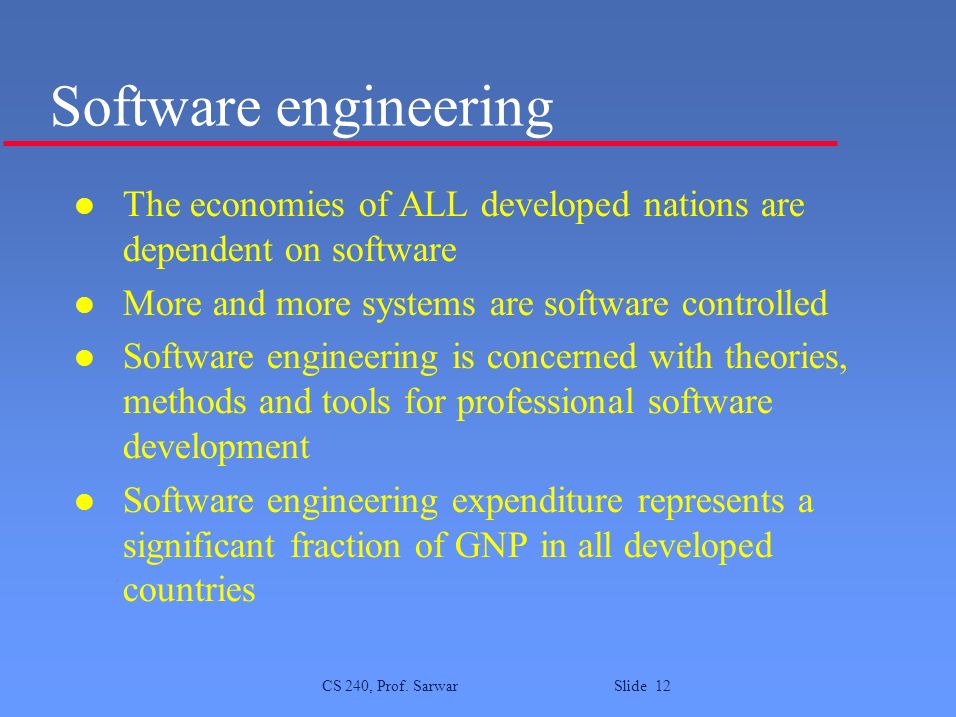 Software engineering

- The economies of ALL developed nations are dependent on software
- More and more systems are software controlled
- Software engineering is concerned with theories, methods and tools for professional software development
- Software engineering expenditure represents a significant fraction of GNP in all developed countries

CS 240, Prof. Sarwar

Slide 12